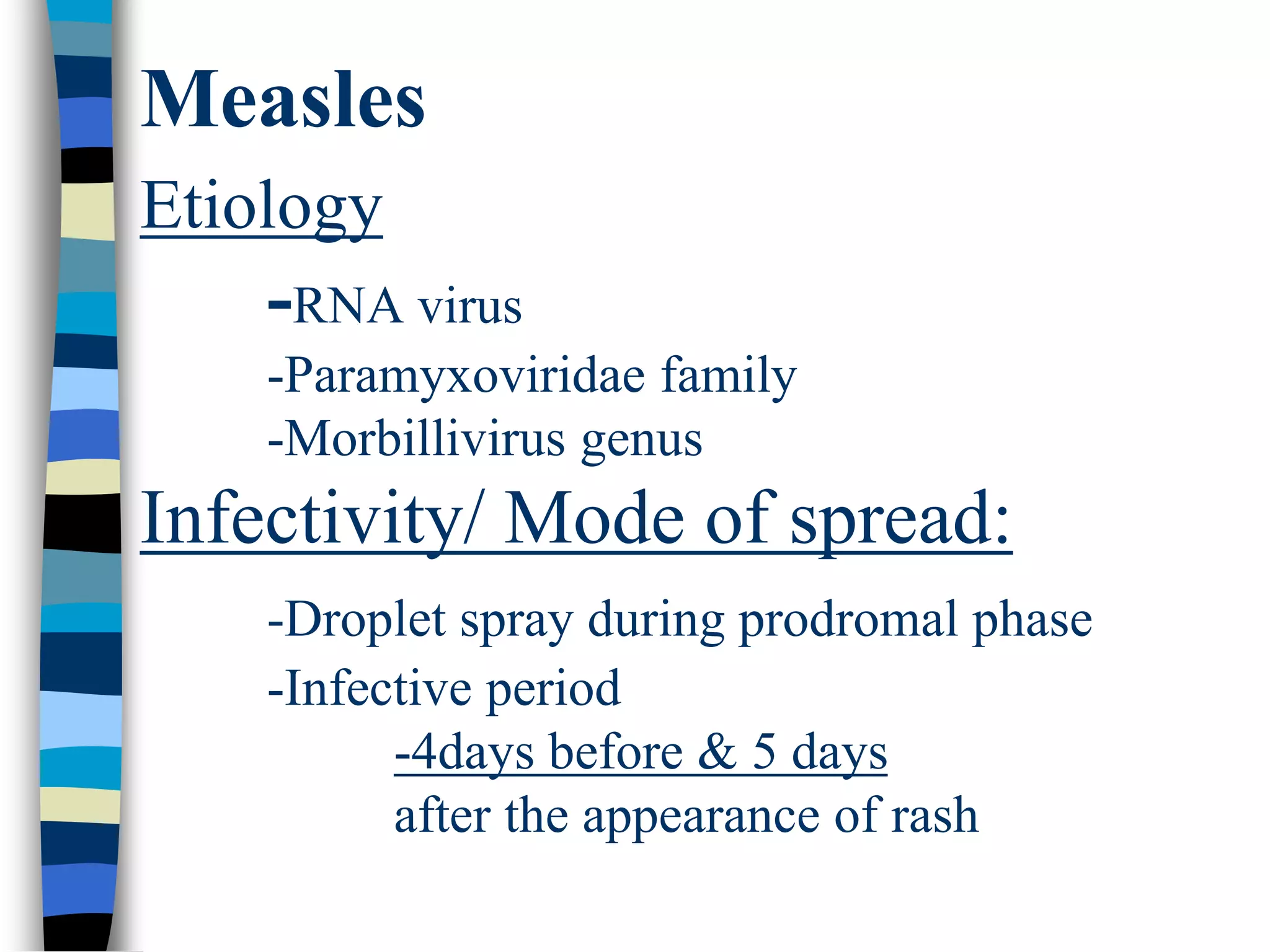 Measles

Etiology

-RNA virus

-Paramyxoviridae family

-Morbillivirus genus

Infectivity/ Mode of spread:

-Droplet spray during prodromal phase

-Infective period

-4days before & 5 days after the appearance of rash